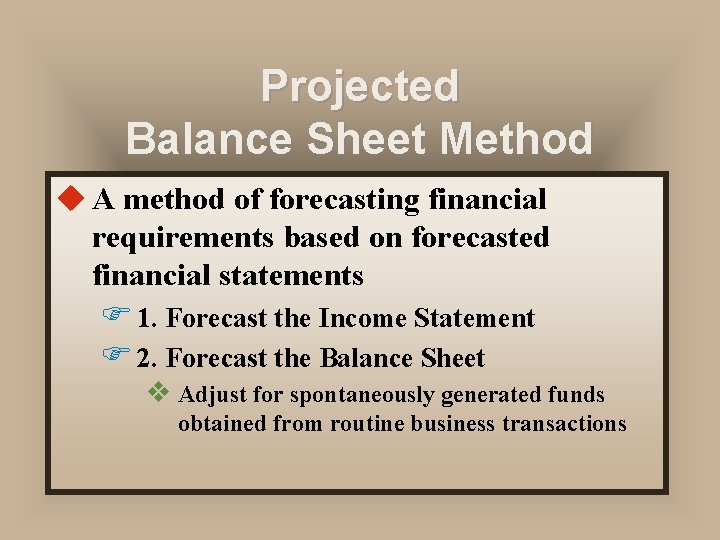 Projected
Balance Sheet Method

A method of forecasting financial requirements based on forecasted financial statements

1. Forecast the Income Statement

2. Forecast the Balance Sheet

Adjust for spontaneously generated funds obtained from routine business transactions